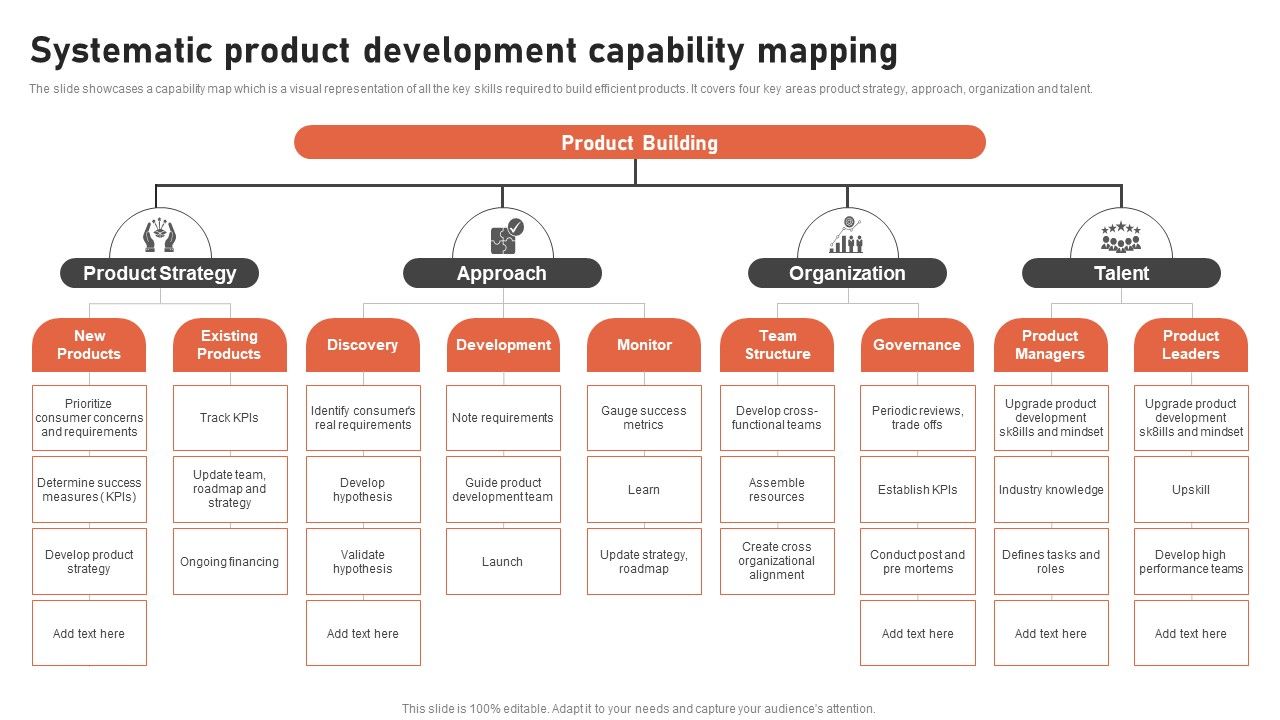 Systematic product development capability mapping

The slide showcases a capability map which is a visual representation of all the key skills required to build efficient products. It covers four key areas product strategy, approach, organization and talent.

Product Building

Product Strategy

New Products

Prioritize consumer concerns and requirements

Determine success measures ( KPIs)

Develop product strategy

Add text here

Existing Products

Track KPIs

Update team, roadmap and strategy

Ongoing financing

Approach

Discovery

Identify consumer's real requirements

Develop hypothesis

Validate hypothesis

Add text here

Development

Note requirements

Guide product development team

Launch

Monitor

Gauge success metrics

Learn

Update strategy, roadmap

Organization

Team Structure

Develop cross-functional teams

Assemble resources

Create cross organizational alignment

Governance

Periodic reviews, trade offs

Establish KPIs

Conduct post and pre mortems

Add text here

Talent

Product Managers

Upgrade product development sk8ills and mindset

Industry knowledge

Defines tasks and roles

Add text here

Product Leaders

Upgrade product development sk8ills and mindset

Upskill

Develop high performance teams

Add text here

This slide is 100% editable. Adapt it to your needs and capture your audience's attention.